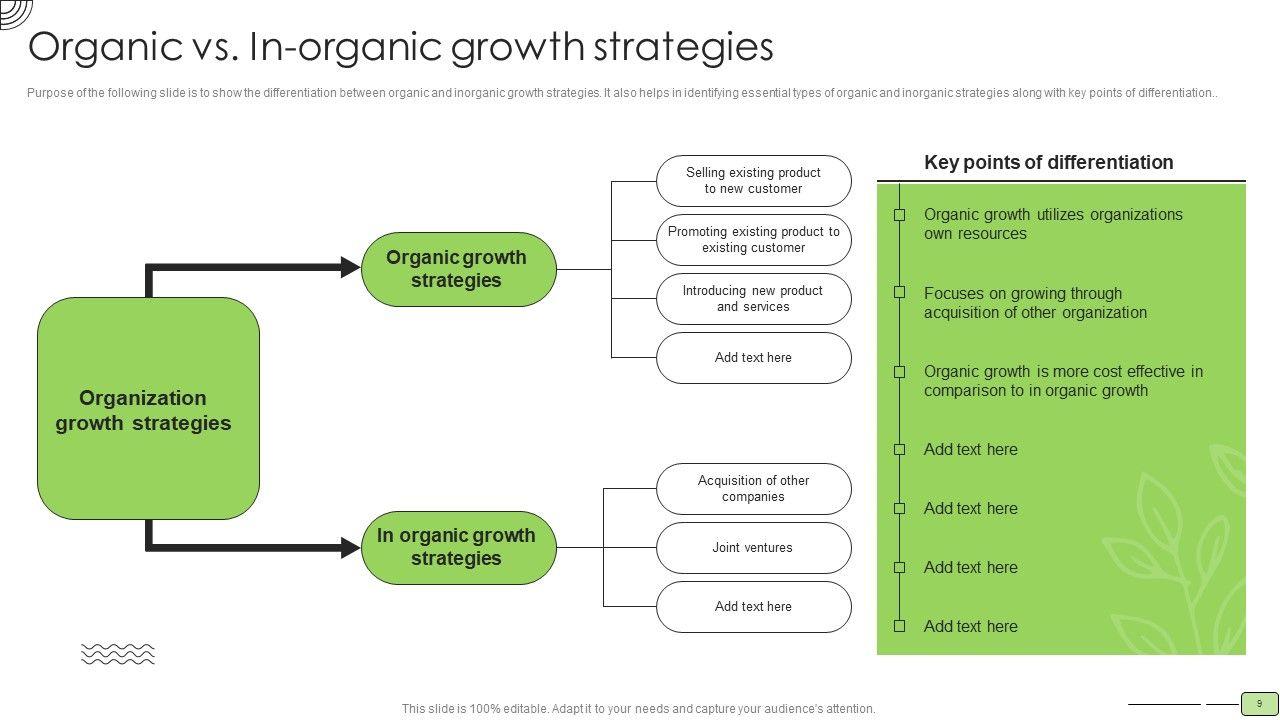 Organic vs. In-organic growth strategies

Purpose of the following slide is to show the differentiation between organic and inorganic growth strategies. It also helps in identifying essential types of organic and inorganic strategies along with key points of differentiation..

Organization growth strategies

Organic growth strategies

Selling existing product to new customer

Promoting existing product to existing customer

Introducing new product and services

Add text here

In organic growth strategies

Acquisition of other companies

Joint ventures

Add text here

Key points of differentiation

Organic growth utilizes organizations own resources

Focuses on growing through acquisition of other organization

Organic growth is more cost effective in comparison to in organic growth

Add text here

Add text here

Add text here

Add text here

This slide is 100% editable. Adapt it to your needs and capture your audience's attention.

9